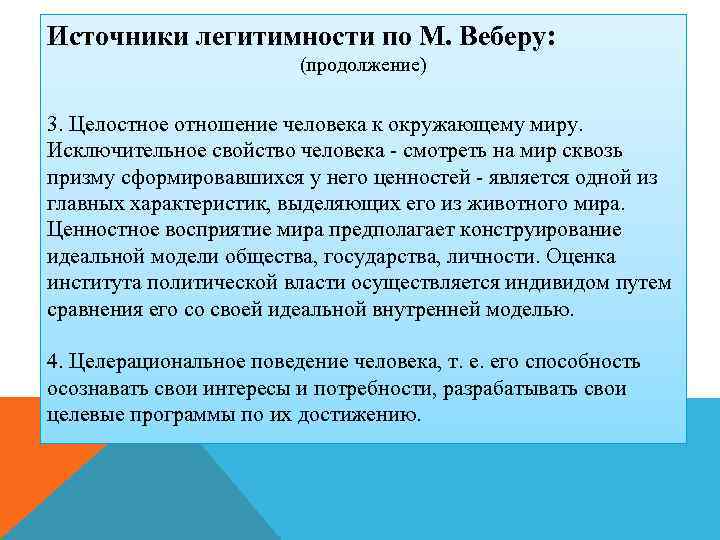 Источники легитимности по М. Веберу:
(продолжение)

3. Целостное отношение человека к окружающему миру. Исключительное свойство человека - смотреть на мир сквозь призму сформировавшихся у него ценностей - является одной из главных характеристик, выделяющих его из животного мира. Ценностное восприятие мира предполагает конструирование идеальной модели общества, государства, личности. Оценка института политической власти осуществляется индивидом путем сравнения его со своей идеальной внутренней моделью.

4. Целерациональное поведение человека, т. е. его способность осознавать свои интересы и потребности, разрабатывать свои целевые программы по их достижению.